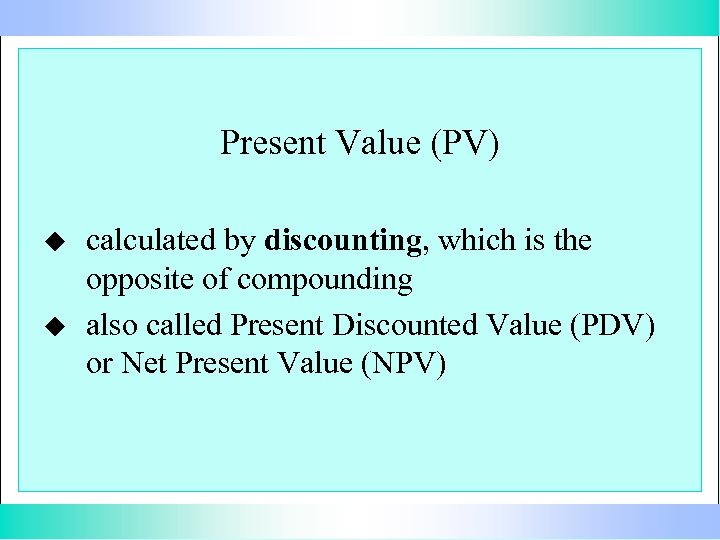 Present Value (PV)

◆ calculated by discounting, which is the opposite of compounding

◆ also called Present Discounted Value (PDV) or Net Present Value (NPV)